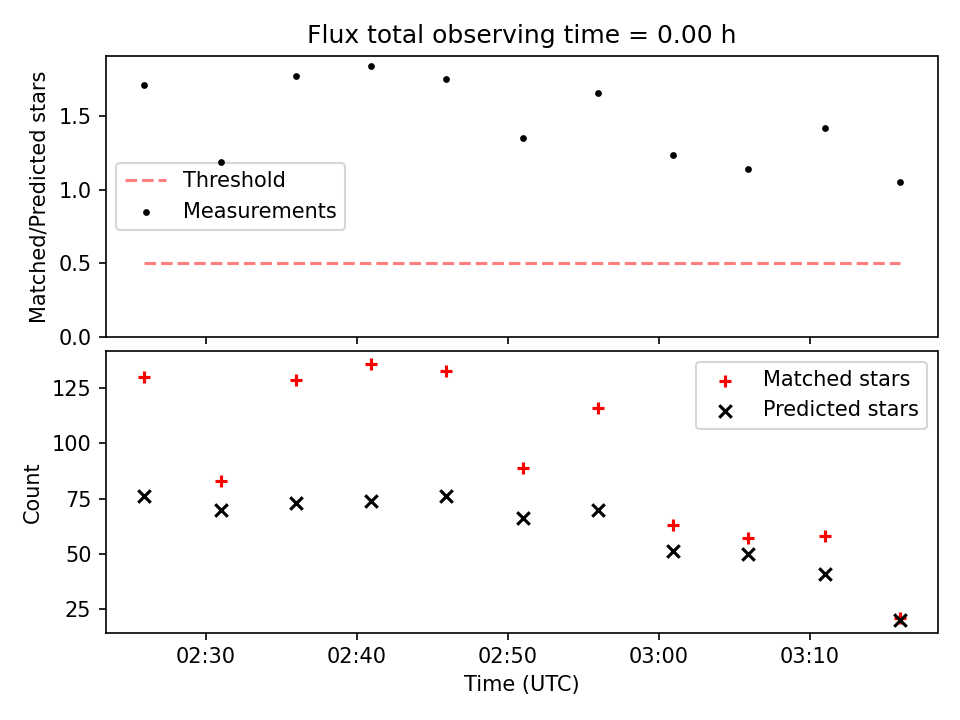 Flux total observing time = 0.00 h

Matched/Predicted stars

1.5
1.0
0.5
0.0

Threshold
Measurements

Count

125
100
75
50
25

Matched stars
Predicted stars

02:30
02:40
02:50
03:00
03:10

Time (UTC)